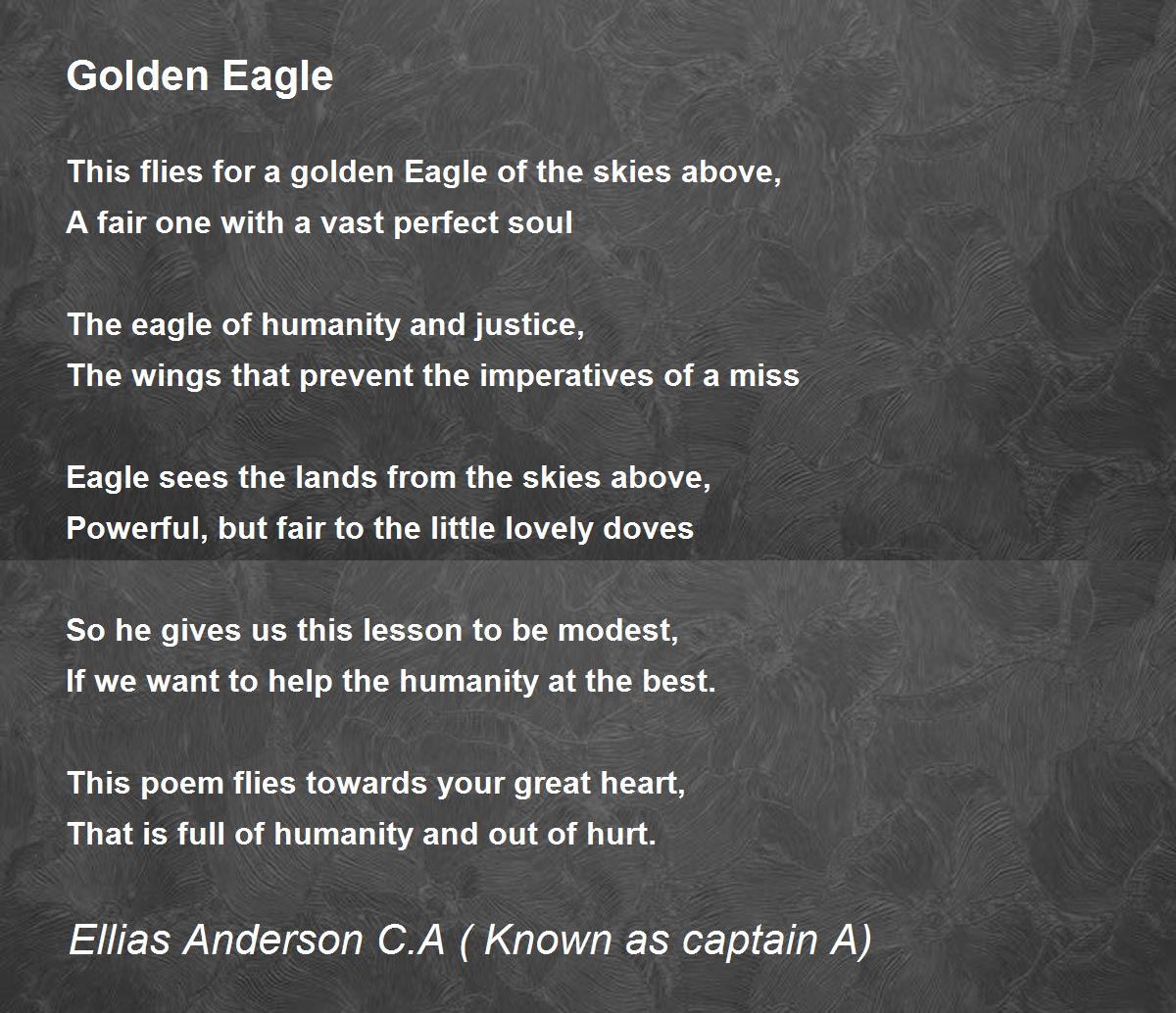 Golden Eagle

This flies for a golden Eagle of the skies above,
A fair one with a vast perfect soul

The eagle of humanity and justice,
The wings that prevent the imperatives of a miss

Eagle sees the lands from the skies above,
Powerful, but fair to the little lovely doves

So he gives us this lesson to be modest,
If we want to help the humanity at the best.

This poem flies towards your great heart,
That is full of humanity and out of hurt.

Ellias Anderson C.A ( Known as captain A)